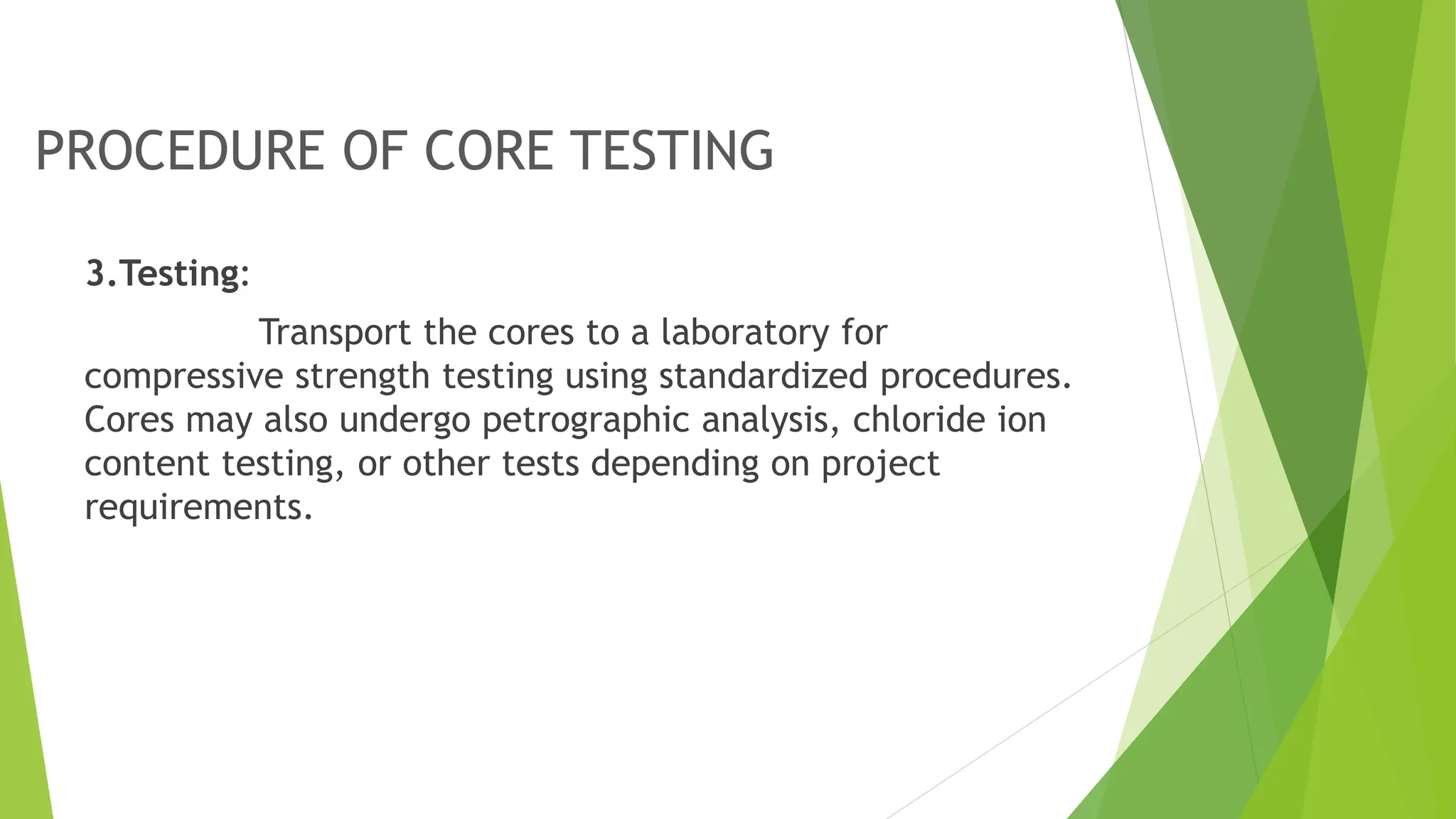 PROCEDURE OF CORE TESTING

3.Testing:

Transport the cores to a laboratory for compressive strength testing using standardized procedures. Cores may also undergo petrographic analysis, chloride ion content testing, or other tests depending on project requirements.